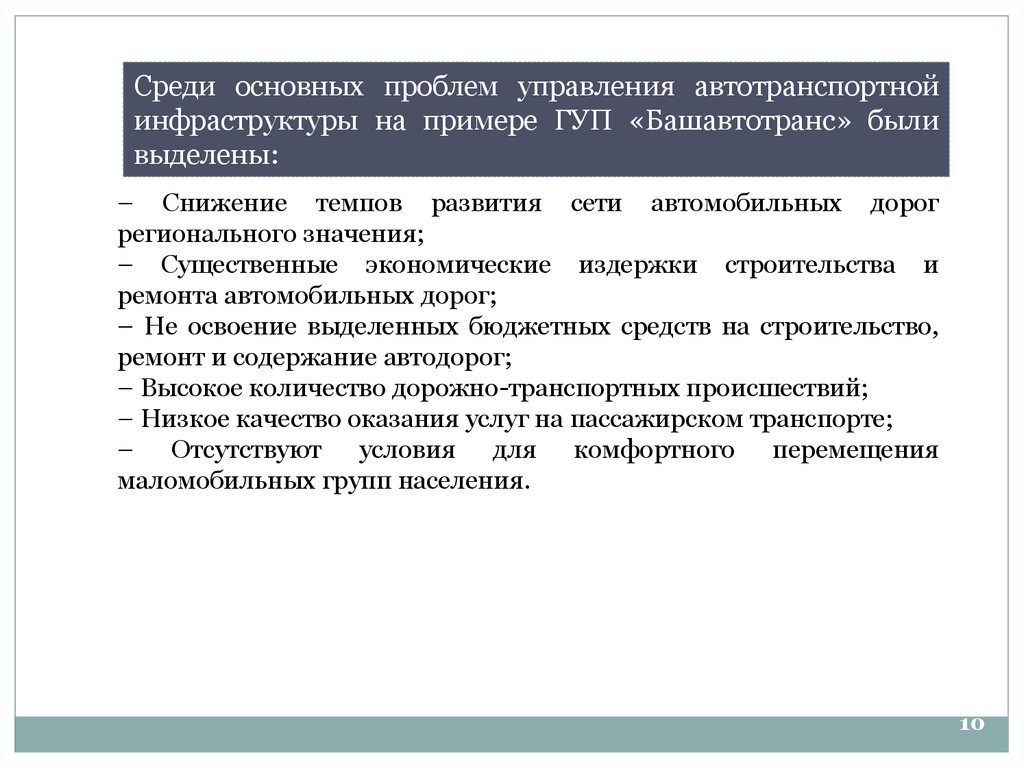 Среди основных проблем управления автотранспортной инфраструктуры на примере ГУП «Башавтотранс» были выделены:

– Снижение темпов развития сети автомобильных дорог регионального значения;
– Существенные экономические издержки строительства и ремонта автомобильных дорог;
– Не освоение выделенных бюджетных средств на строительство, ремонт и содержание автодорог;
– Высокое количество дорожно-транспортных происшествий;
– Низкое качество оказания услуг на пассажирском транспорте;
– Отсутствуют условия для комфортного перемещения маломобильных групп населения.

10